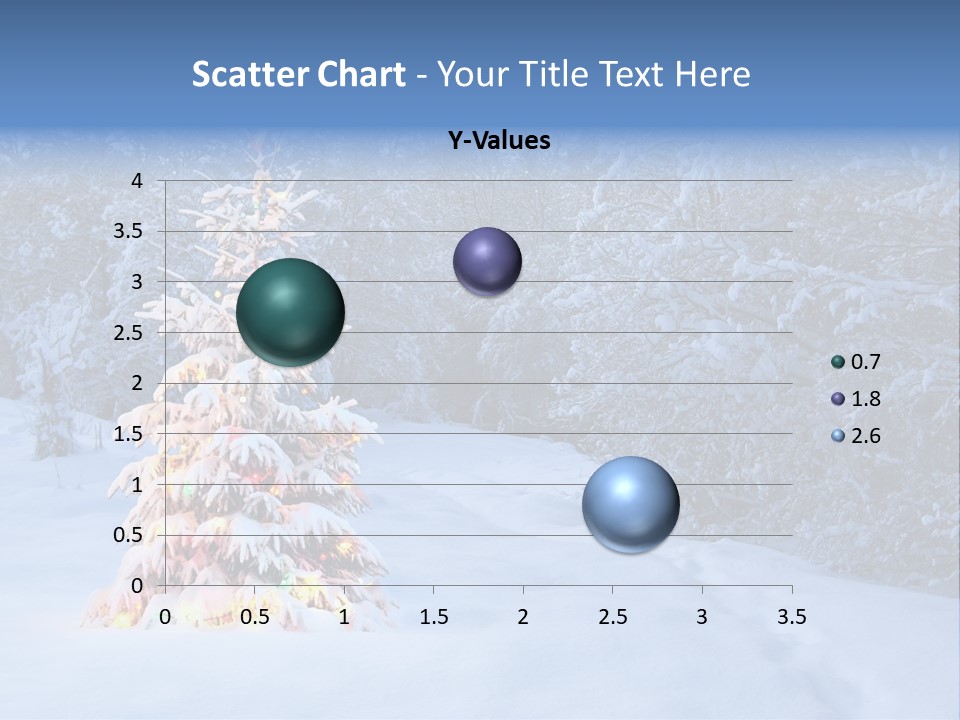 Scatter Chart - Your Title Text Here

Y-Values

4
3.5
3
2.5
2
1.5
1
0.5
0

0 0.5 1 1.5 2 2.5 3 3.5

0.7
1.8
2.6